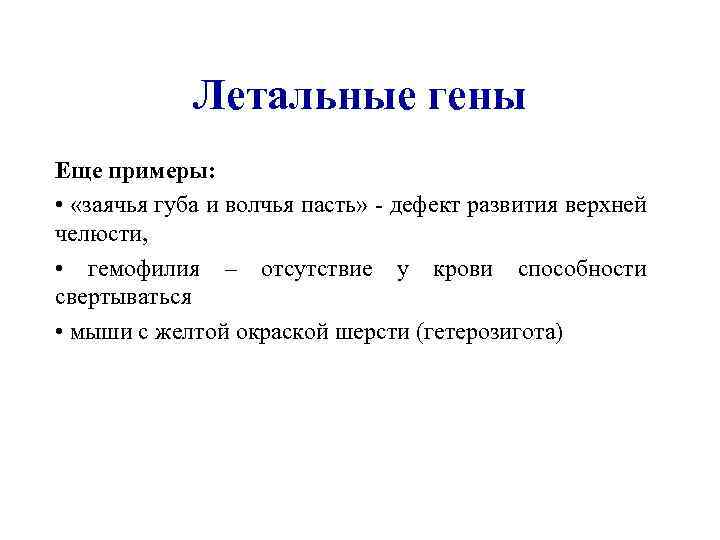 Летальные гены

Еще примеры:

• «заячья губа и волчья пасть» - дефект развития верхней челюсти,

• гемофилия – отсутствие у крови способности свертываться

• мыши с желтой окраской шерсти (гетерозигота)